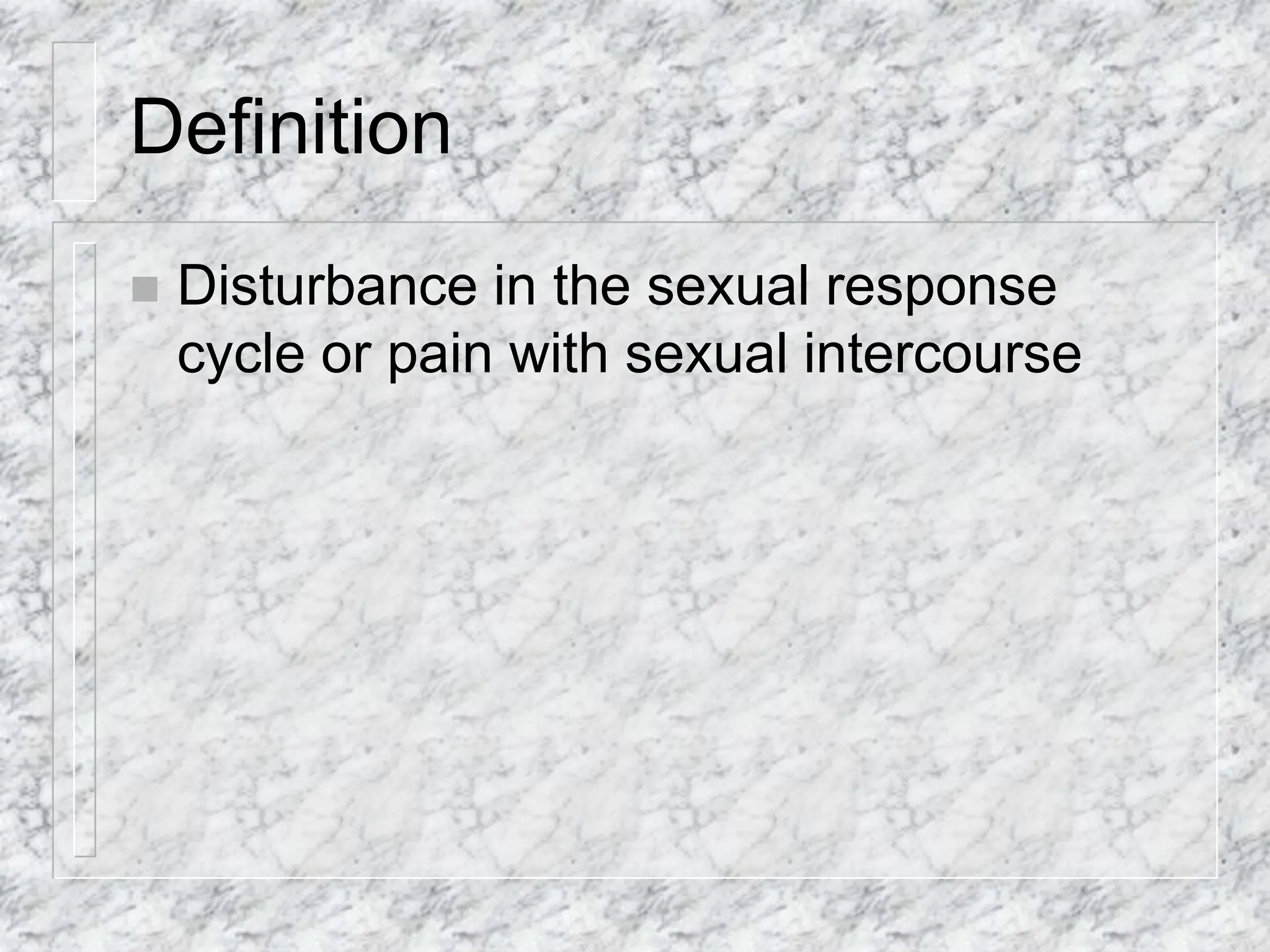 Definition

Disturbance in the sexual response cycle or pain with sexual intercourse